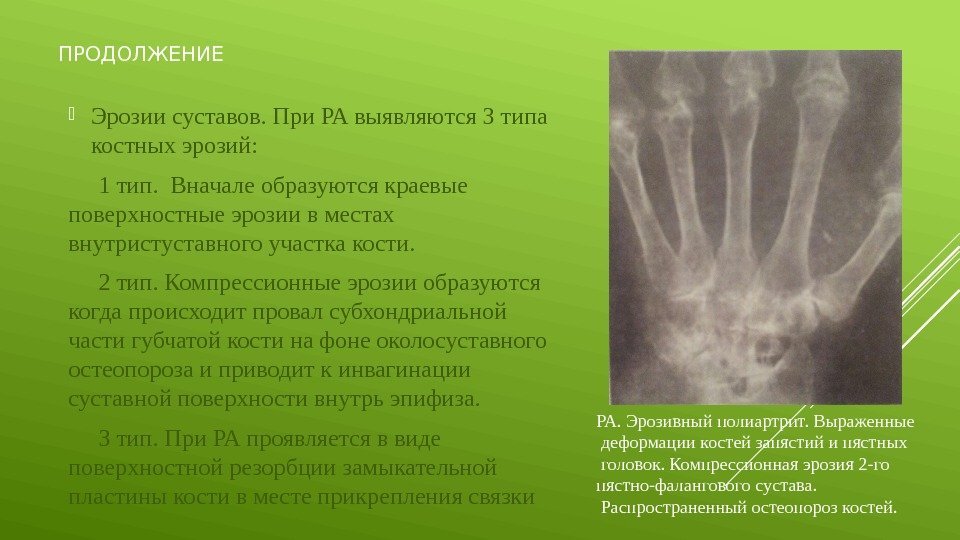 ПРОДОЛЖЕНИЕ

Эрозии суставов. При РА выявляются 3 типа костных эрозий:

1 тип. Вначале образуются краевые поверхностные эрозии в местах внутристуставного участка кости.

2 тип. Компрессионные эрозии образуются когда происходит провал субхондриальной части губчатой кости на фоне околосуставного остеопороза и приводит к инвагинации суставной поверхности внутрь эпифиза.

3 тип. При РА проявляется в виде поверхностной резорбции замыкательной пластины кости в месте прикрепления связки

РА. Эрозивный полиартрит. Выраженные деформации костей запястий и пястных головок. Компрессионная эрозия 2-го пястно-фалангового сустава. Распространенный остеопороз костей.